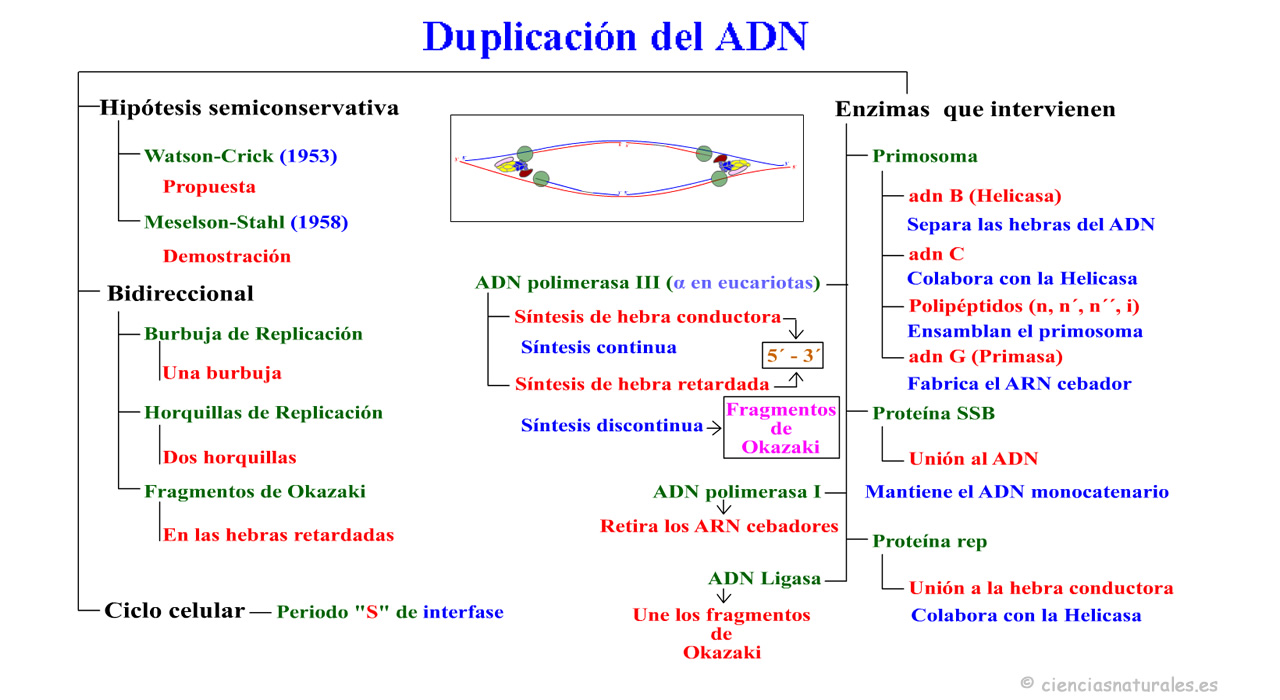 Duplicación del ADN

Hipótesis semiconservativa

Watson-Crick (1953)

Propuesta

Meselson-Stahl (1958)

Demostración

Bidireccional

Burbuja de Replicación

Una burbuja

Horquillas de Replicación

Dos horquillas

Fragmentos de Okazaki

En las hebras retardadas

Ciclo celular — Periodo "S" de interfase

ADN polimerasa III (α en eucariotas)

Síntesis de hebra conductora

Síntesis continua

5´ - 3´

Síntesis de hebra retardada

Síntesis discontinua

Fragmentos de Okazaki

ADN polimerasa I

Retira los ARN cebadores

ADN Ligasa

Une los fragmentos de Okazaki

Enzimas que intervienen

Primosoma

adn B (Helicasa)

Separa las hebras del ADN

adn C

Colabora con la Helicasa

Polipéptidos (n, n´, n´´, i)

Ensamblan el primosoma

adn G (Primasa)

Fabrica el ARN cebador

Proteína SSB

Unión al ADN

Mantiene el ADN monocatenario

Proteína rep

Unión a la hebra conductora

Colabora con la Helicasa

© cienciasnaturales.es